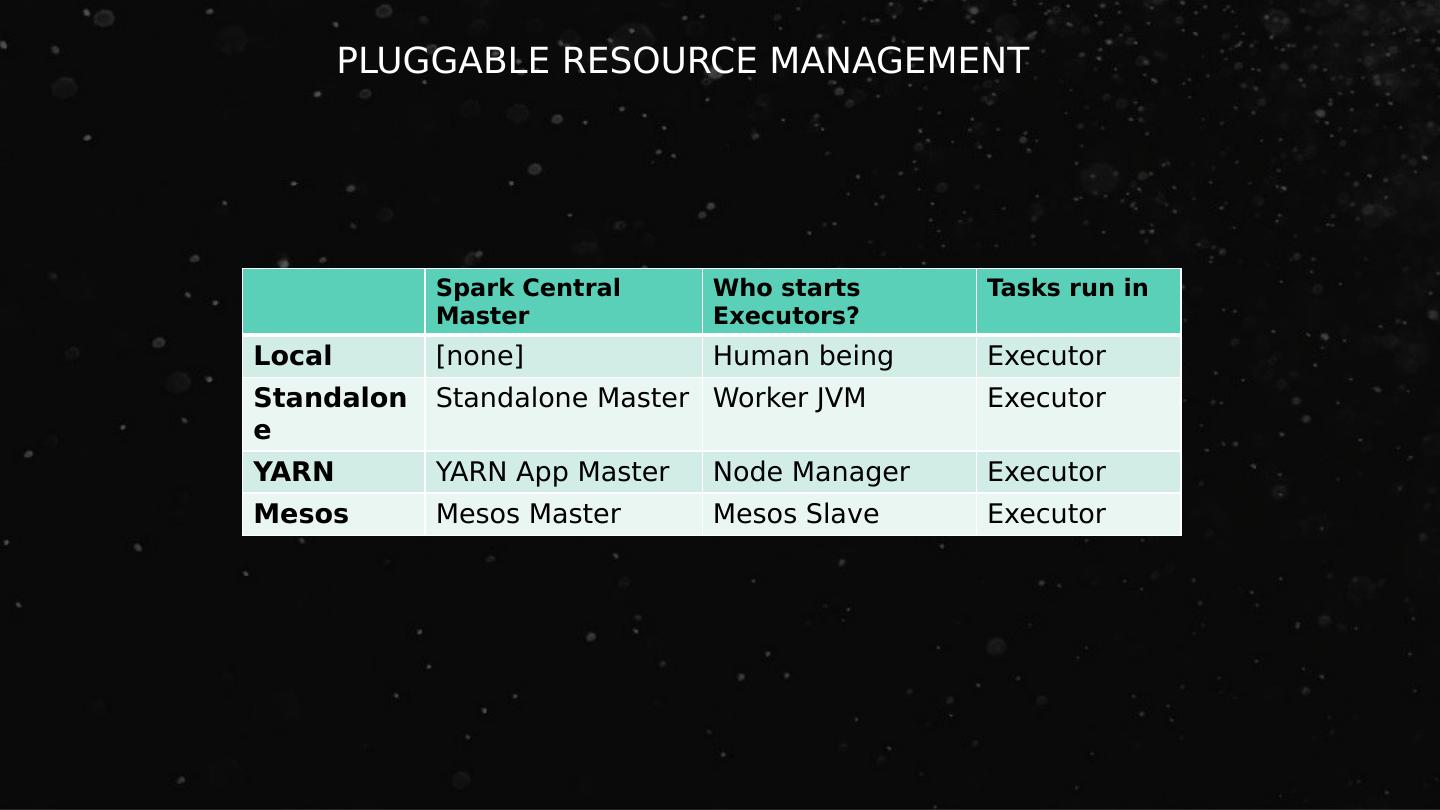 PLUGGABLE RESOURCE MANAGEMENT

| | Spark Central Master | Who starts Executors? | Tasks run in |
|---|---|---|---|
| Local | [none] | Human being | Executor |
| Standalone | Standalone Master | Worker JVM | Executor |
| YARN | YARN App Master | Node Manager | Executor |
| Mesos | Mesos Master | Mesos Slave | Executor |